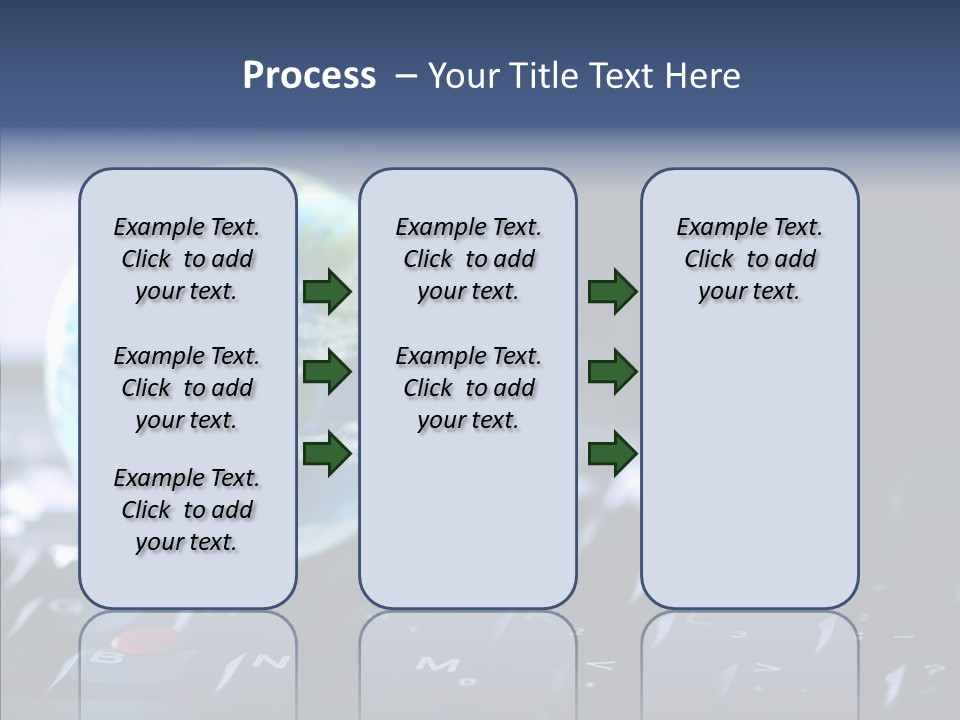 Process – Your Title Text Here

Example Text. Click to add your text.

Example Text. Click to add your text.

Example Text. Click to add your text.

Example Text. Click to add your text.

Example Text. Click to add your text.

Example Text. Click to add your text.